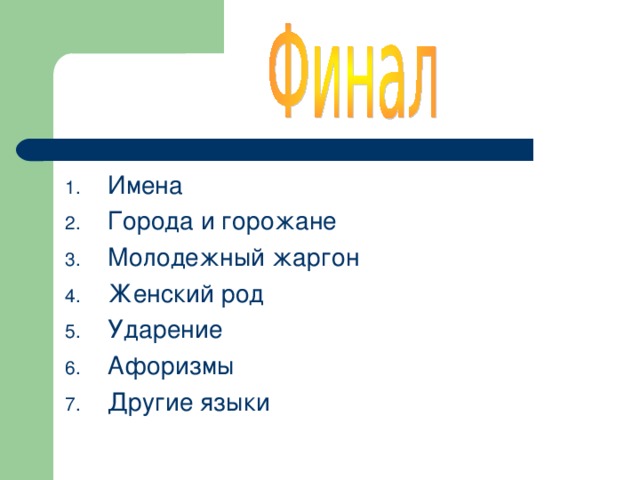 Финал

1. Имена
2. Города и горожане
3. Молодежный жаргон
4. Женский род
5. Ударение
6. Афоризмы
7. Другие языки